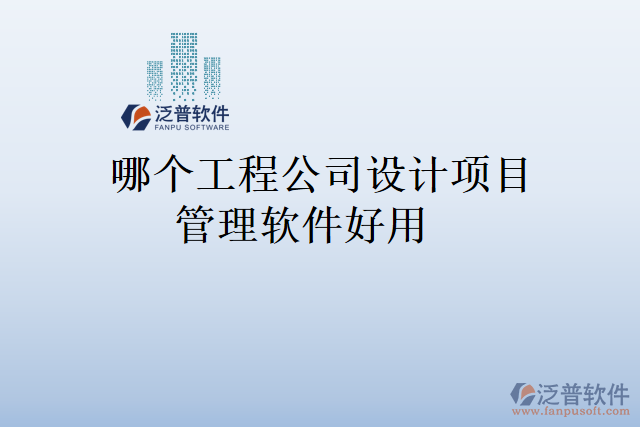 泛普软件
FANPU SOFTWARE

哪个工程公司设计项目管理软件好用

泛普软件
www.fanpusoft.com